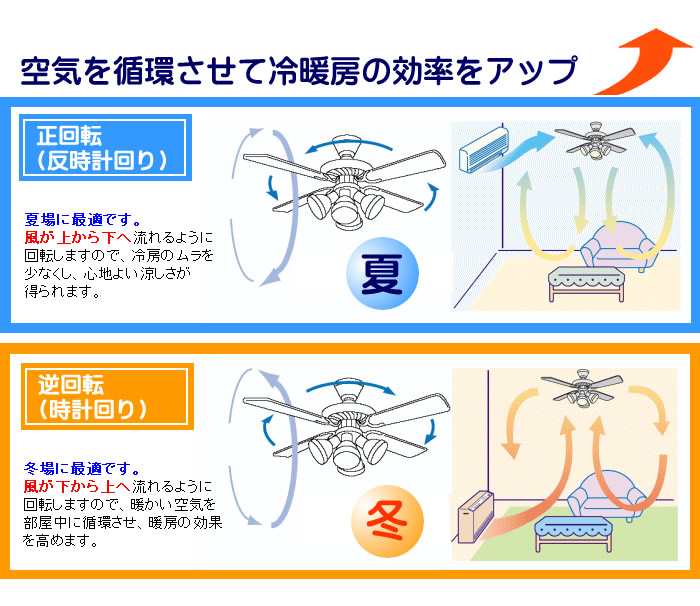 空気を循環させて冷暖房の効率をアップ

正回転
（反時計回り）

夏場に最適です。
風が上から下へ流れるように回転しますので、冷房のムラを少なくし、心地よい涼しさが得られます。

夏

逆回転
（時計回り）

冬場に最適です。
風が下から上へ流れるように回転しますので、暖かい空気を部屋中に循環させ、暖房の効果を高めます。

冬